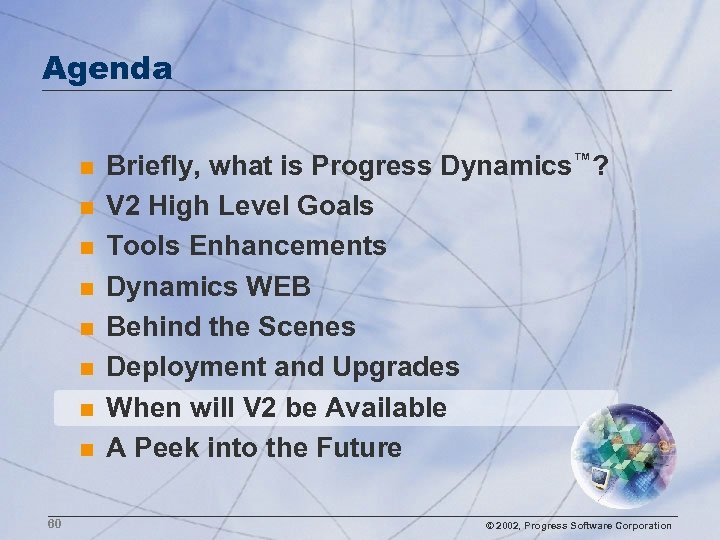 Agenda

- Briefly, what is Progress Dynamics™?
- V2 High Level Goals
- Tools Enhancements
- Dynamics WEB
- Behind the Scenes
- Deployment and Upgrades
- When will V2 be Available
- A Peek into the Future

60

© 2002, Progress Software Corporation